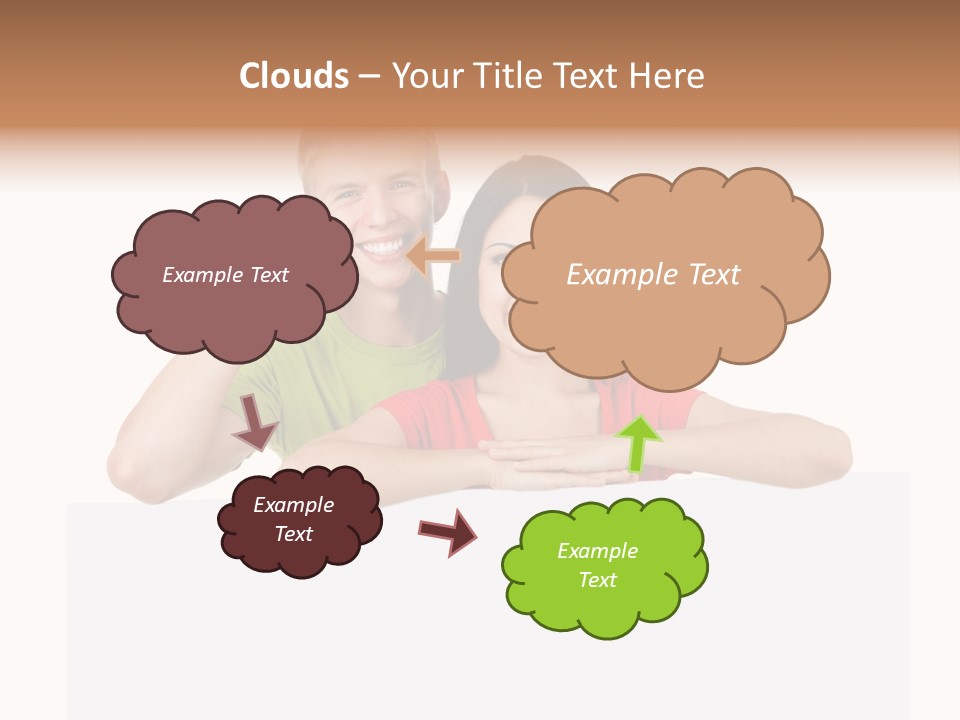 Clouds – Your Title Text Here

Example Text

Example Text

Example Text

Example Text